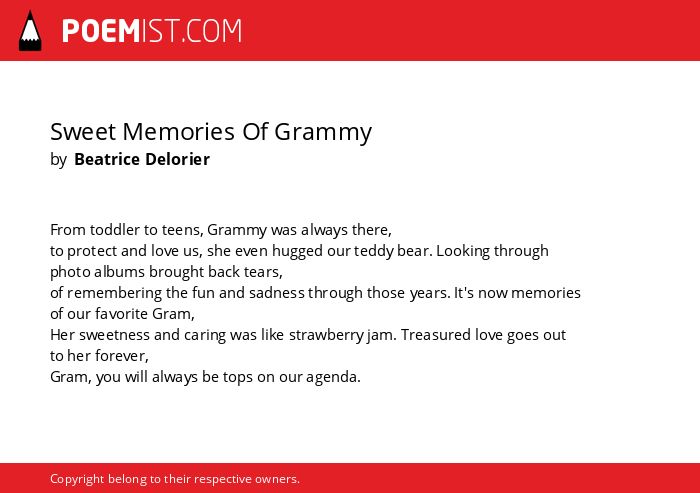 POEMIST.COM

Sweet Memories Of Grammy
by Beatrice Delorier

From toddler to teens, Grammy was always there,
to protect and love us, she even hugged our teddy bear. Looking through photo albums brought back tears,
of remembering the fun and sadness through those years. It's now memories of our favorite Gram,
Her sweetness and caring was like strawberry jam. Treasured love goes out to her forever,
Gram, you will always be tops on our agenda.

Copyright belong to their respective owners.